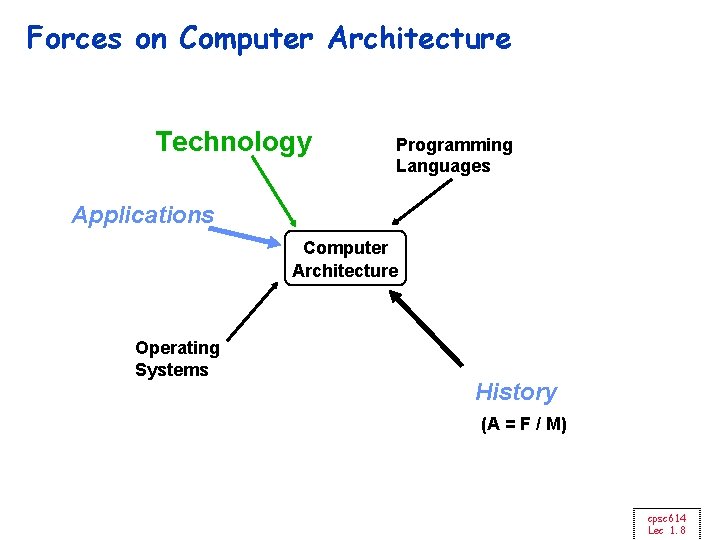 Forces on Computer Architecture

Technology

Programming Languages

Applications

Computer Architecture

Operating Systems

History

(A = F / M)

cpsc614
Lec 1.8